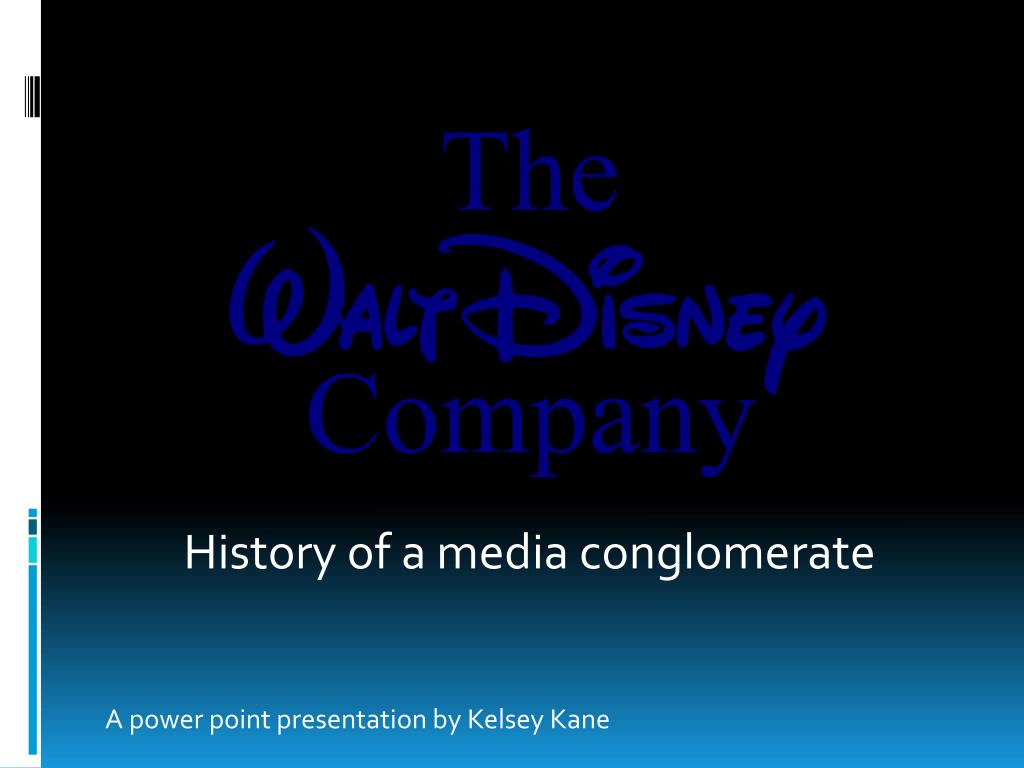 The
Walt Disney
Company

History of a media conglomerate

A power point presentation by Kelsey Kane